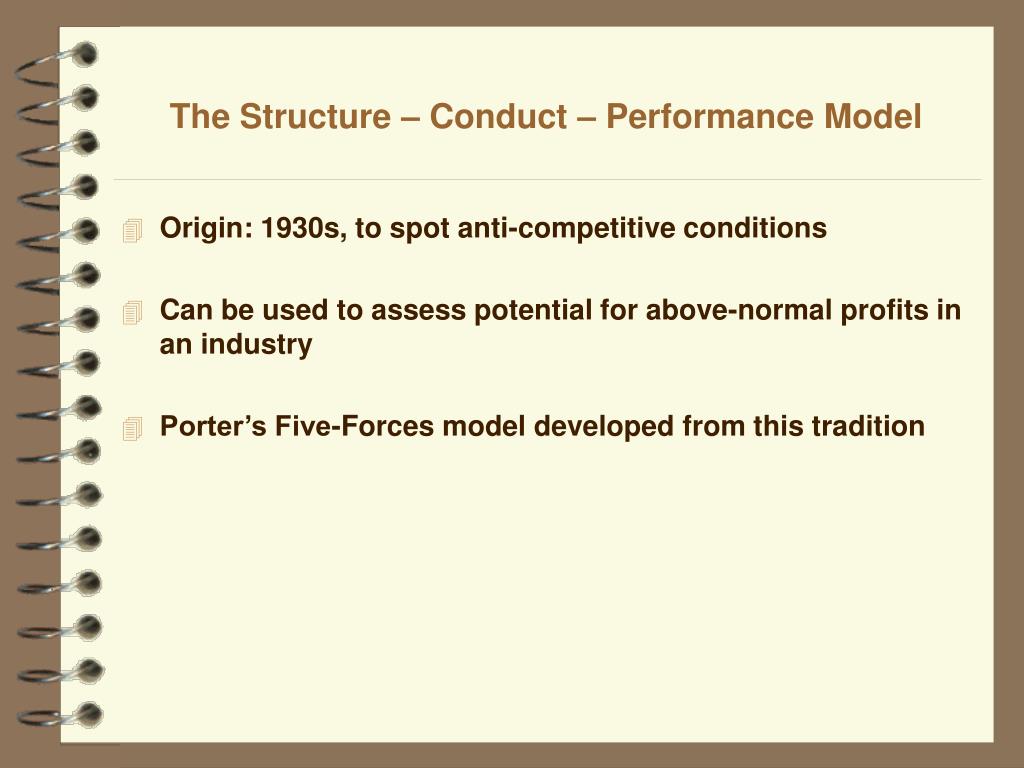 The Structure – Conduct – Performance Model

Origin: 1930s, to spot anti-competitive conditions

Can be used to assess potential for above-normal profits in an industry

Porter’s Five-Forces model developed from this tradition